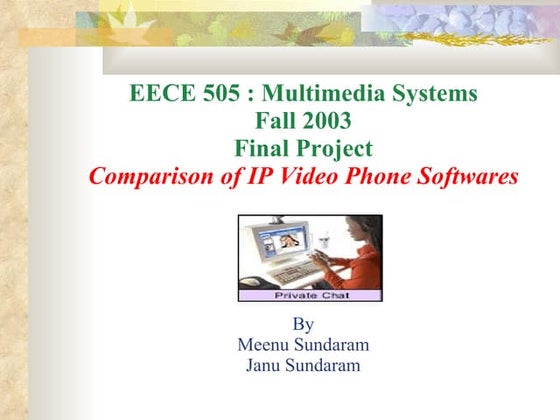 EECE 505 : Multimedia Systems
Fall 2003
Final Project
Comparison of IP Video Phone Softwares

Private Chat

By
Meenu Sundaram
Janu Sundaram